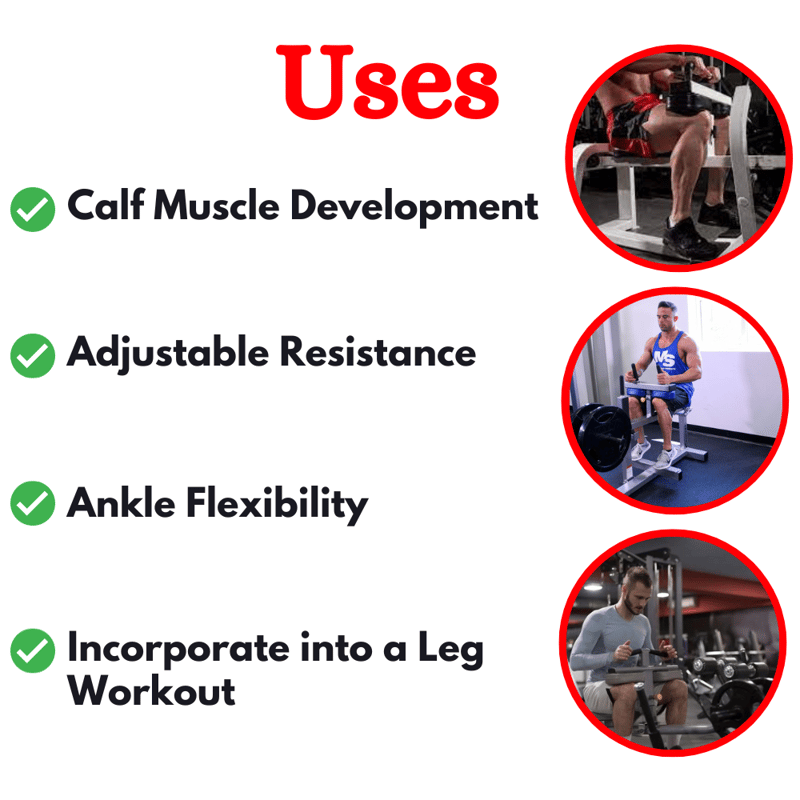 Uses

Calf Muscle Development

Adjustable Resistance

Ankle Flexibility

Incorporate into a Leg Workout

MS